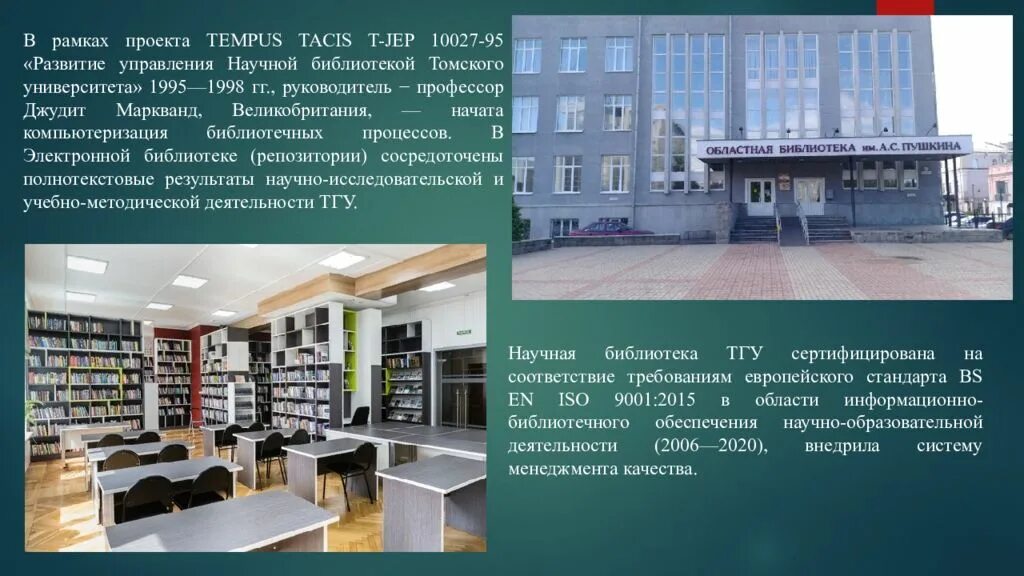 В рамках проекта TEMPUS TACIS T-JEP 10027-95 «Развитие управления Научной библиотекой Томского университета» 1995—1998 гг., руководитель − профессор Джудит Маркванд, Великобритания, — начата компьютеризация библиотечных процессов. В Электронной библиотеке (репозитории) сосредоточены полнотекстовые результаты научно-исследовательской и учебно-методической деятельности ТГУ.

ОБЛАСТНАЯ БИБЛИОТЕКА им. А.С. ПУШКИНА

Научная библиотека ТГУ сертифицирована на соответствие требованиям европейского стандарта BS EN ISO 9001:2015 в области информационно-библиотечного обеспечения научно-образовательной деятельности (2006—2020), внедрила систему менеджмента качества.